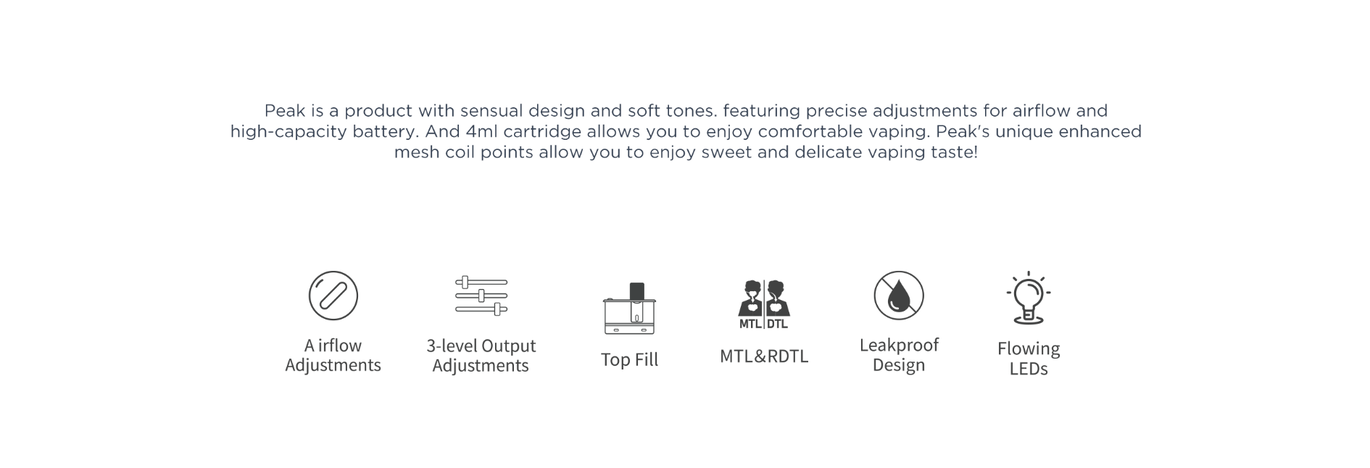 Peak is a product with sensual design and soft tones. featuring precise adjustments for airflow and high-capacity battery. And 4ml cartridge allows you to enjoy comfortable vaping. Peak's unique enhanced mesh coil points allow you to enjoy sweet and delicate vaping taste!

A irflow Adjustments

3-level Output Adjustments

Top Fill

MTL DTL

MTL&RDTL

Leakproof Design

Flowing LEDs